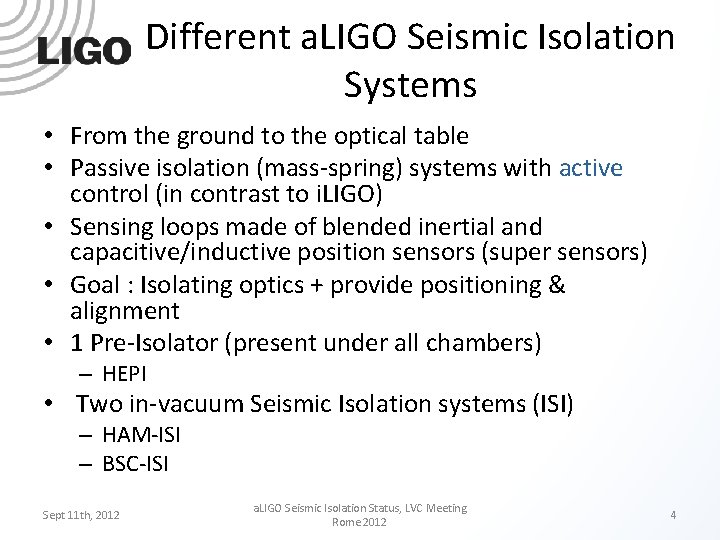 LIGO

Different aLIGO Seismic Isolation Systems

• From the ground to the optical table
• Passive isolation (mass-spring) systems with active control (in contrast to iLIGO)
• Sensing loops made of blended inertial and capacitive/inductive position sensors (super sensors)
• Goal : Isolating optics + provide positioning & alignment
• 1 Pre-Isolator (present under all chambers)
– HEPI
• Two in-vacuum Seismic Isolation systems (ISI)
– HAM-ISI
– BSC-ISI

Sept 11th, 2012

aLIGO Seismic Isolation Status, LVC Meeting Rome 2012

4